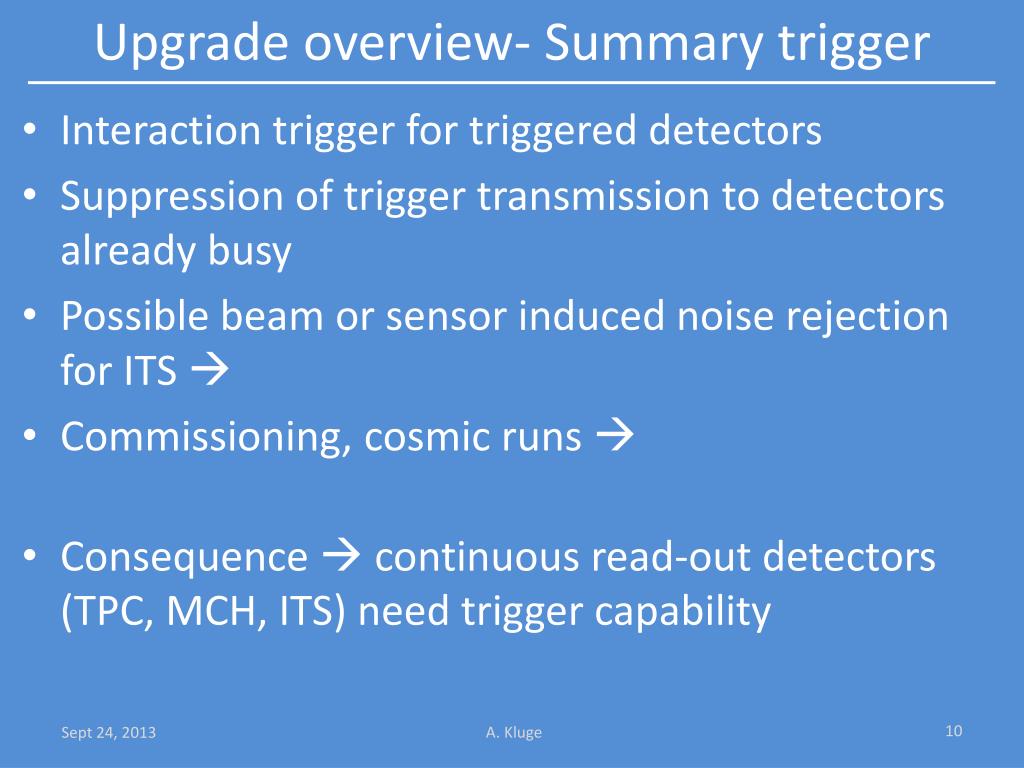 Upgrade overview- Summary trigger

• Interaction trigger for triggered detectors
• Suppression of trigger transmission to detectors already busy
• Possible beam or sensor induced noise rejection for ITS →
• Commissioning, cosmic runs →

• Consequence → continuous read-out detectors (TPC, MCH, ITS) need trigger capability

Sept 24, 2013
A. Kluge
10